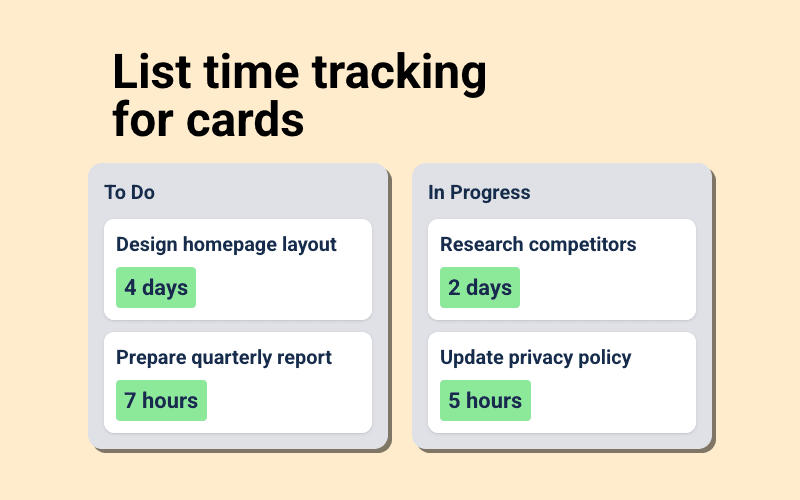 List time tracking for cards

To Do

Design homepage layout

4 days

Prepare quarterly report

7 hours

In Progress

Research competitors

2 days

Update privacy policy

5 hours